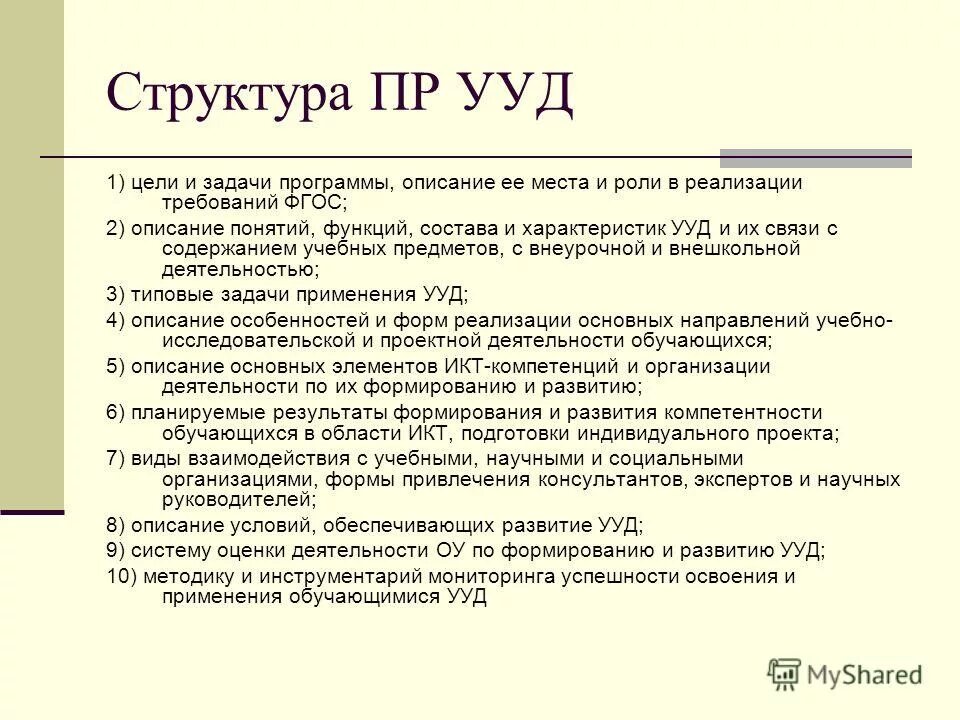 Структура ПР УУД

1) цели и задачи программы, описание ее места и роли в реализации требований ФГОС;

2) описание понятий, функций, состава и характеристик УУД и их связи с содержанием учебных предметов, с внеурочной и внешкольной деятельностью;

3) типовые задачи применения УУД;

4) описание особенностей и форм реализации основных направлений учебно-исследовательской и проектной деятельности обучающихся;

5) описание основных элементов ИКТ-компетенций и организации деятельности по их формированию и развитию;

6) планируемые результаты формирования и развития компетентности обучающихся в области ИКТ, подготовки индивидуального проекта;

7) виды взаимодействия с учебными, научными и социальными организациями, формы привлечения консультантов, экспертов и научных руководителей;

8) описание условий, обеспечивающих развитие УУД;

9) систему оценки деятельности ОУ по формированию и развитию УУД;

10) методику и инструментарий мониторинга успешности освоения и применения обучающимися УУД

MyShared